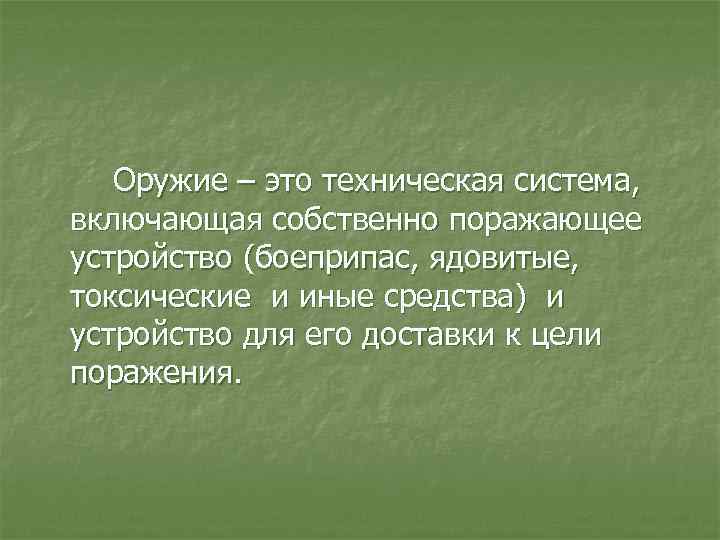 Оружие – это техническая система, включающая собственно поражающее устройство (боеприпас, ядовитые, токсические и иные средства) и устройство для его доставки к цели поражения.